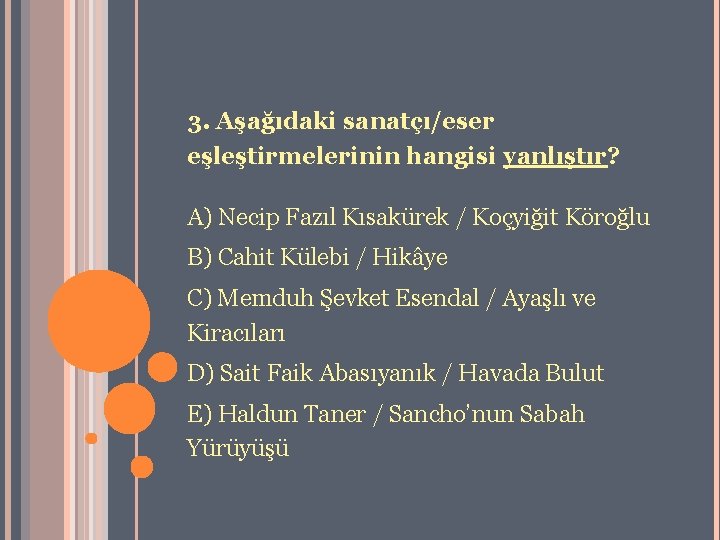 3. Aşağıdaki sanatçı/eser eşleştirmelerinin hangisi yanlıştır?

A) Necip Fazıl Kısakürek / Koçyiğit Köroğlu

B) Cahit Külebi / Hikâye

C) Memduh Şevket Esendal / Ayaşlı ve Kiracıları

D) Sait Faik Abasıyanık / Havada Bulut

E) Haldun Taner / Sancho'nun Sabah Yürüyüşü